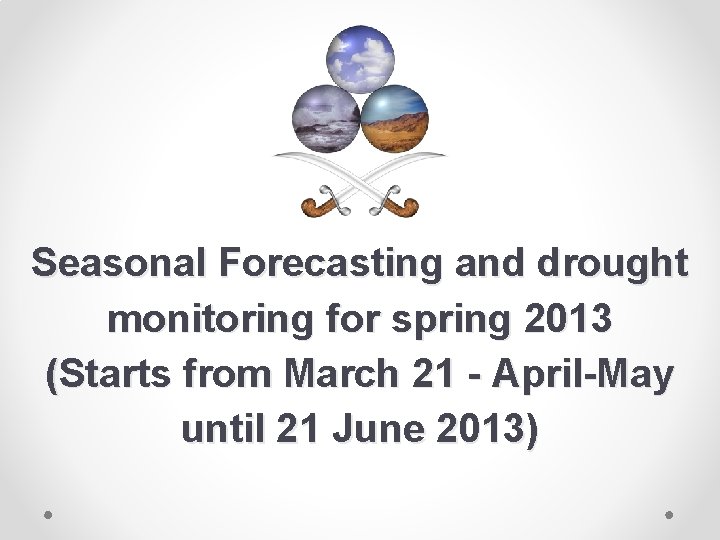 Seasonal Forecasting and drought monitoring for spring 2013 (Starts from March 21 - April-May until 21 June 2013)